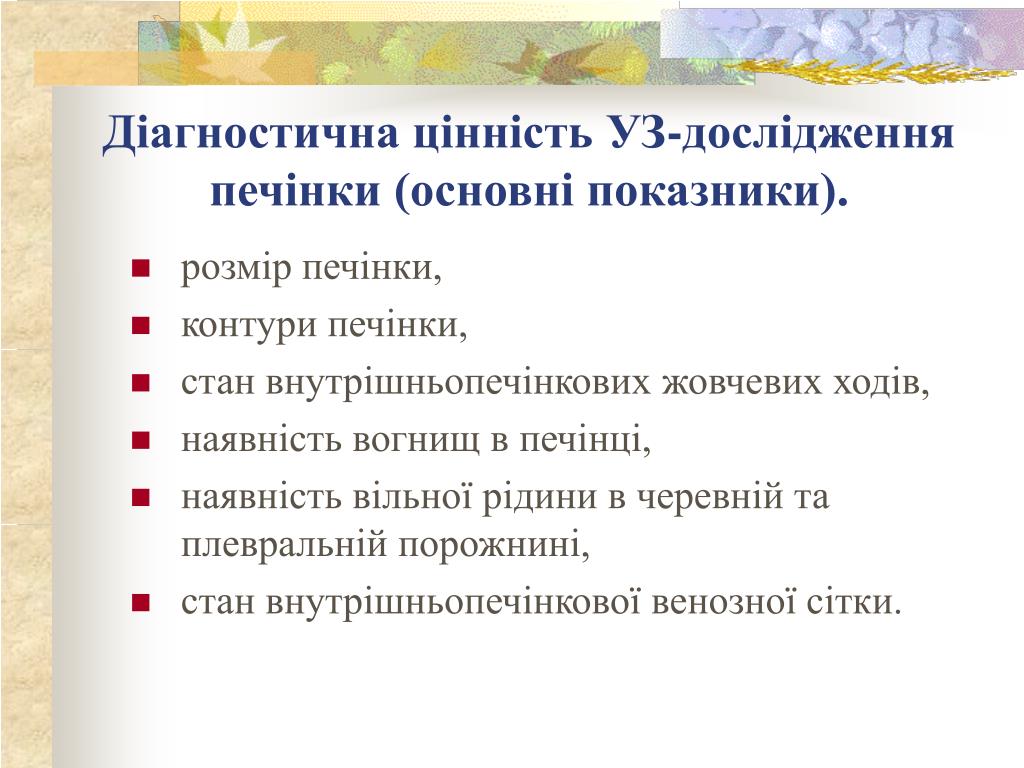 Діагностична цінність УЗ-дослідження печінки (основні показники).

- розмір печінки,
- контури печінки,
- стан внутрішньопечінкових жовчевих ходів,
- наявність вогнищ в печінці,
- наявність вільної рідини в черевній та плевральній порожнині,
- стан внутрішньопечінкової венозної сітки.